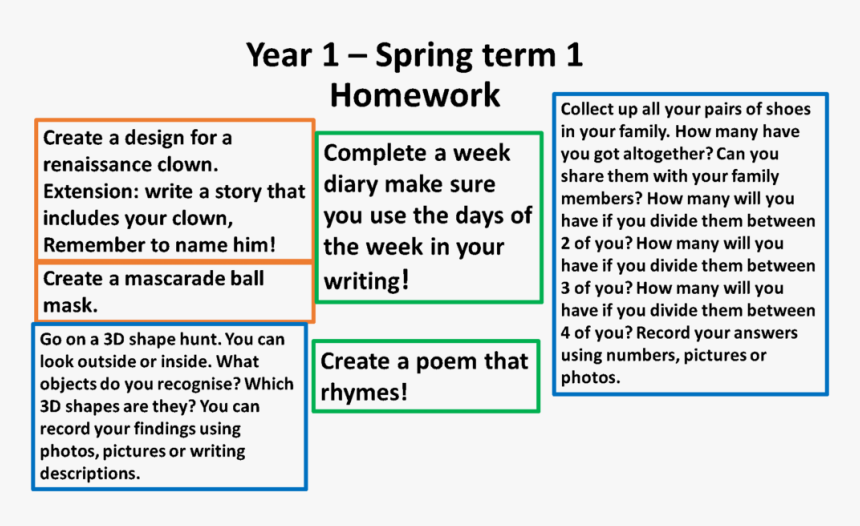 Year 1 – Spring term 1
Homework

Create a design for a renaissance clown. Extension: write a story that includes your clown, Remember to name him!

Create a mascarade ball mask.

Go on a 3D shape hunt. You can look outside or inside. What objects do you recognise? Which 3D shapes are they? You can record your findings using photos, pictures or writing descriptions.

Complete a week diary make sure you use the days of the week in your writing!

Create a poem that rhymes!

Collect up all your pairs of shoes in your family. How many have you got altogether? Can you share them with your family members? How many will you have if you divide them between 2 of you? How many will you have if you divide them between 3 of you? How many will you have if you divide them between 4 of you? Record your answers using numbers, pictures or photos.